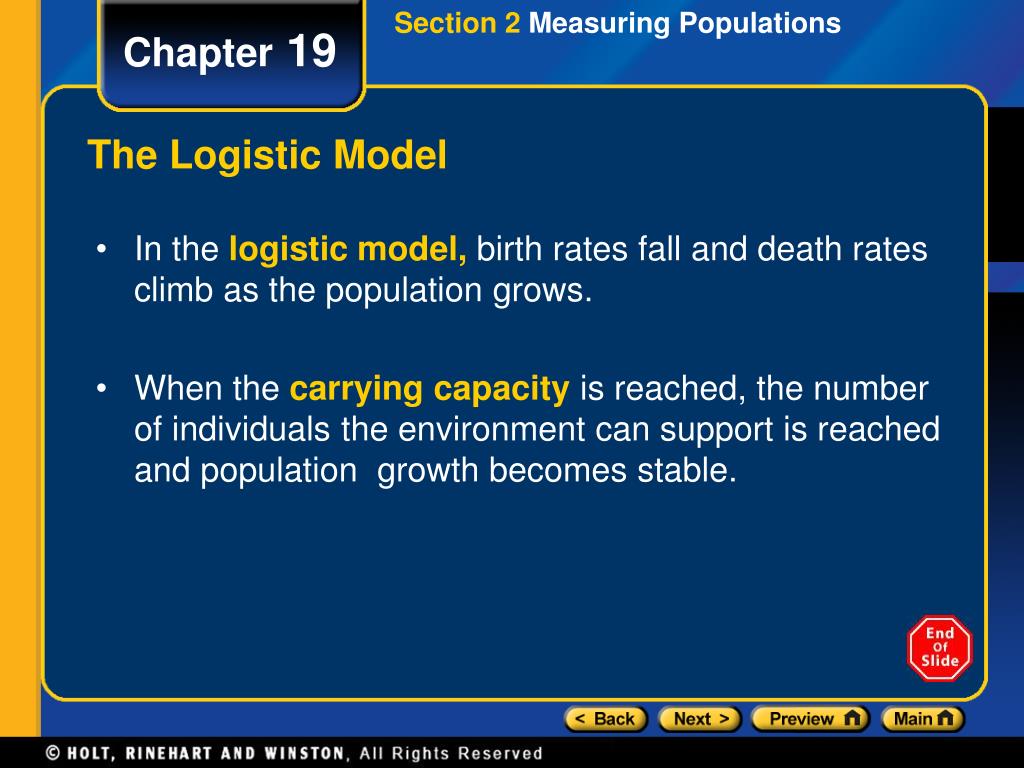 Chapter 19

Section 2 Measuring Populations

The Logistic Model

• In the logistic model, birth rates fall and death rates climb as the population grows.

• When the carrying capacity is reached, the number of individuals the environment can support is reached and population growth becomes stable.

End Of Slide

< Back Next > Preview Main

© HOLT, RINEHART AND WINSTON, All Rights Reserved